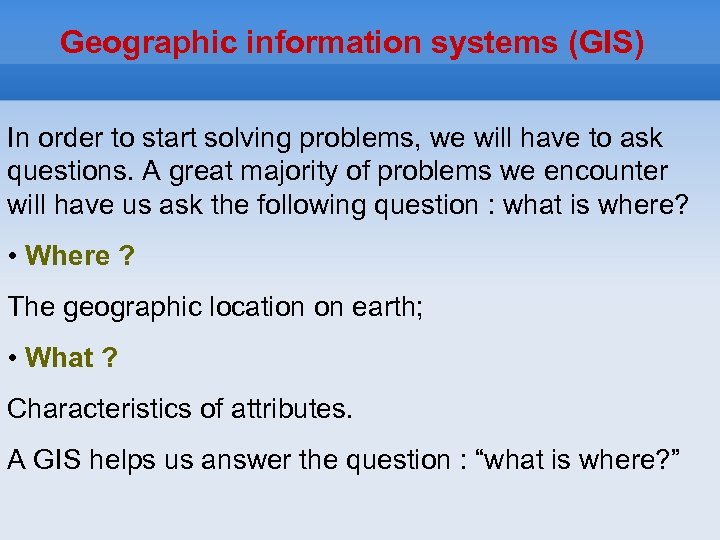 Geographic information systems (GIS)

In order to start solving problems, we will have to ask questions. A great majority of problems we encounter will have us ask the following question : what is where?

• Where ?

The geographic location on earth;

• What ?

Characteristics of attributes.

A GIS helps us answer the question : “what is where?”